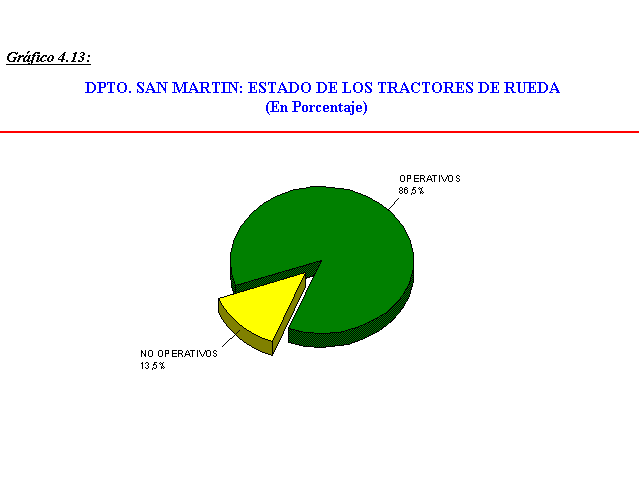 Gráfico 4.13:

DPTO. SAN MARTIN: ESTADO DE LOS TRACTORES DE RUEDA
(En Porcentaje)

OPERATIVOS
86,5%

NO OPERATIVOS
13,5%